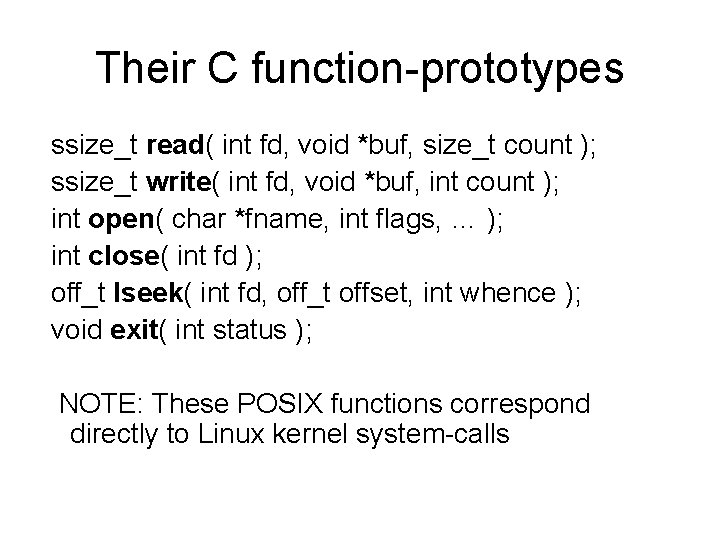 Their C function-prototypes

ssize_t read( int fd, void *buf, size_t count );
ssize_t write( int fd, void *buf, int count );
int open( char *fname, int flags, … );
int close( int fd );
off_t lseek( int fd, off_t offset, int whence );
void exit( int status );

NOTE: These POSIX functions correspond directly to Linux kernel system-calls